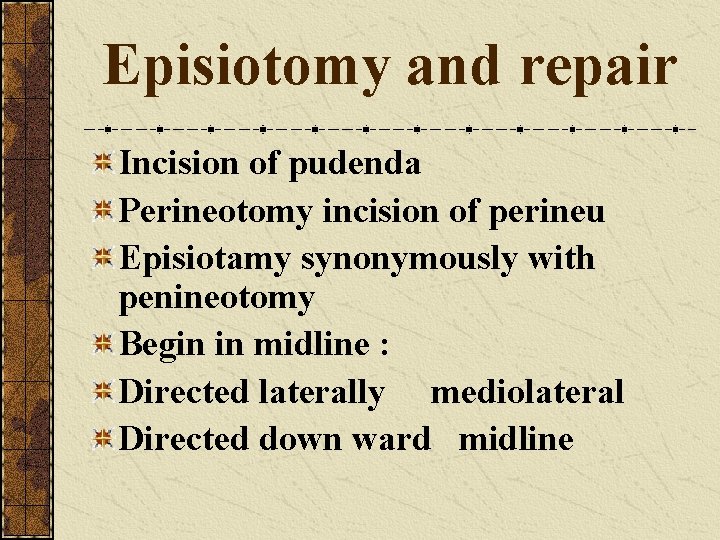 Episiotomy and repair

Incision of pudenda

Perineotomy incision of perineu

Episiotamy synonymously with penineotomy

Begin in midline :

Directed laterally mediolateral

Directed down ward midline